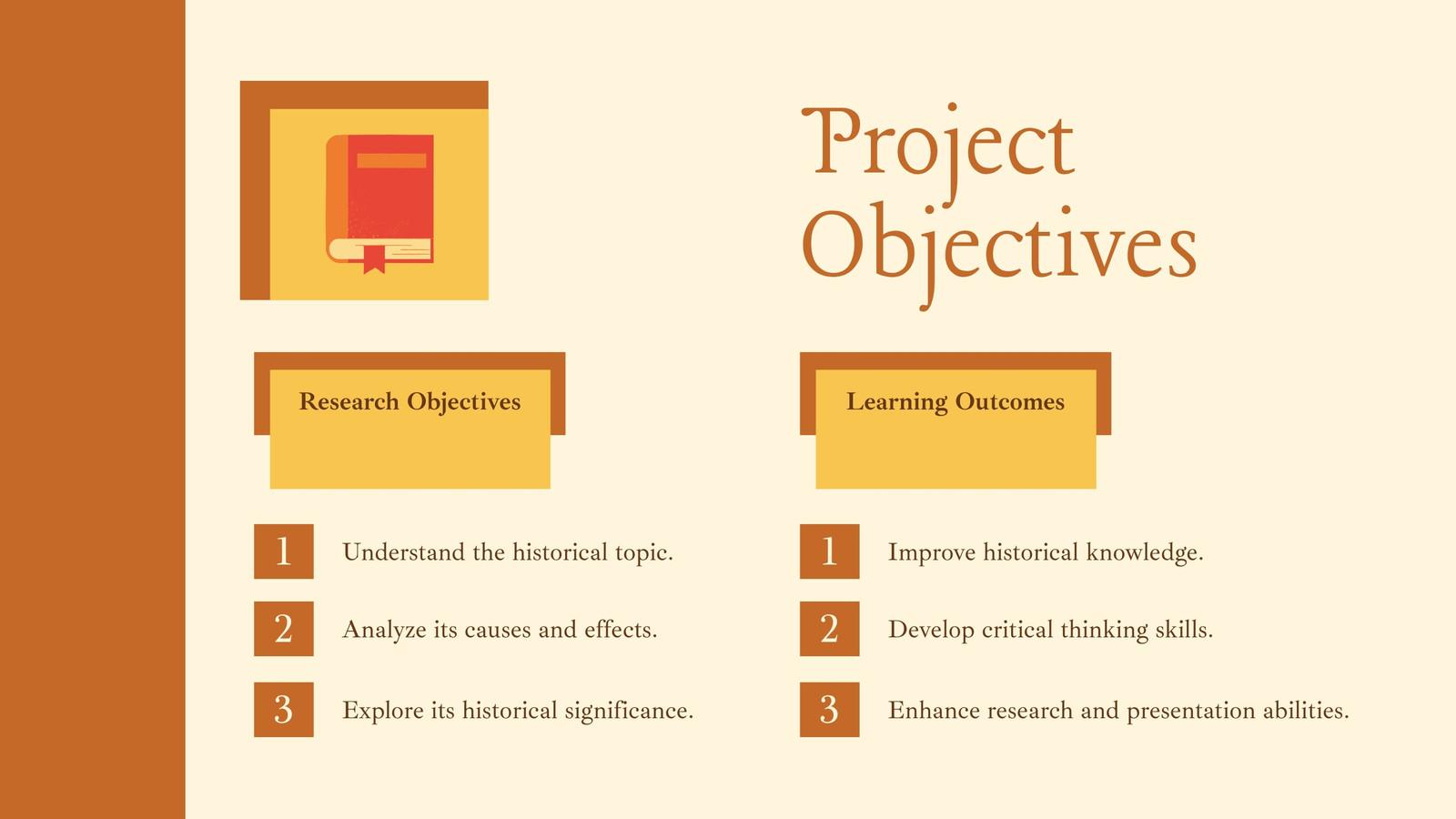 Project Objectives

Research Objectives

1 Understand the historical topic.

2 Analyze its causes and effects.

3 Explore its historical significance.

Learning Outcomes

1 Improve historical knowledge.

2 Develop critical thinking skills.

3 Enhance research and presentation abilities.